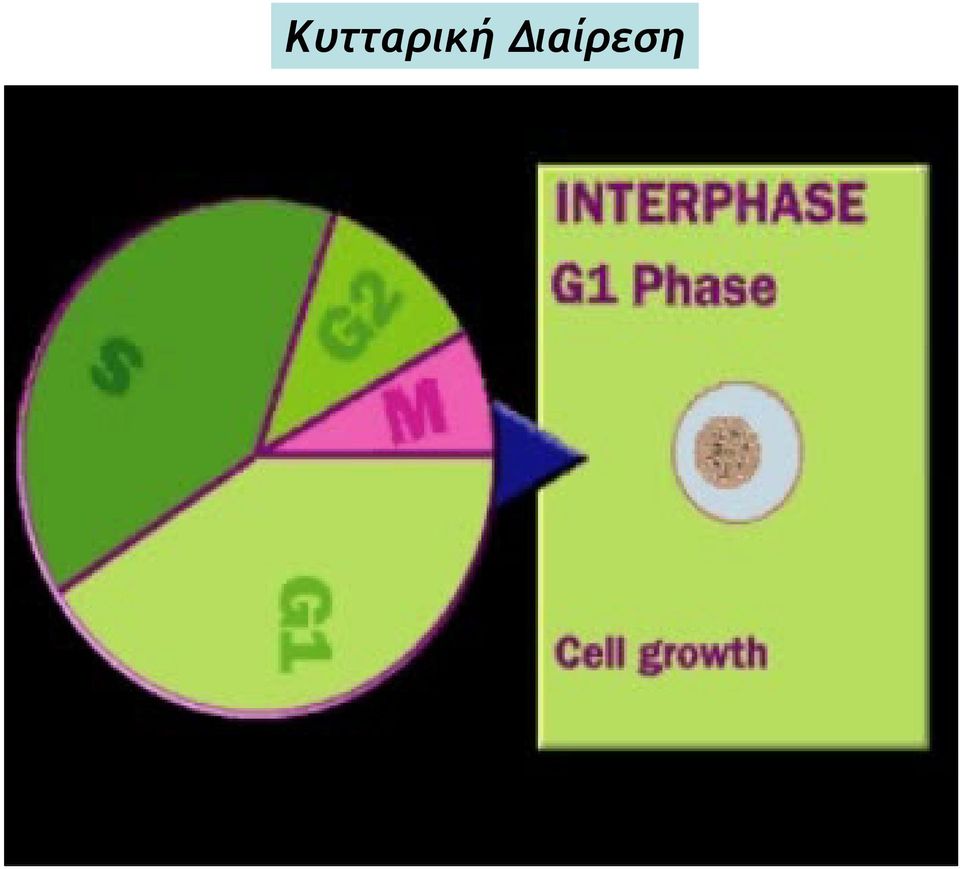 Κυτταρική Διαίρεση

S

G2

M

G1

INTERPHASE
G1 Phase

Cell growth